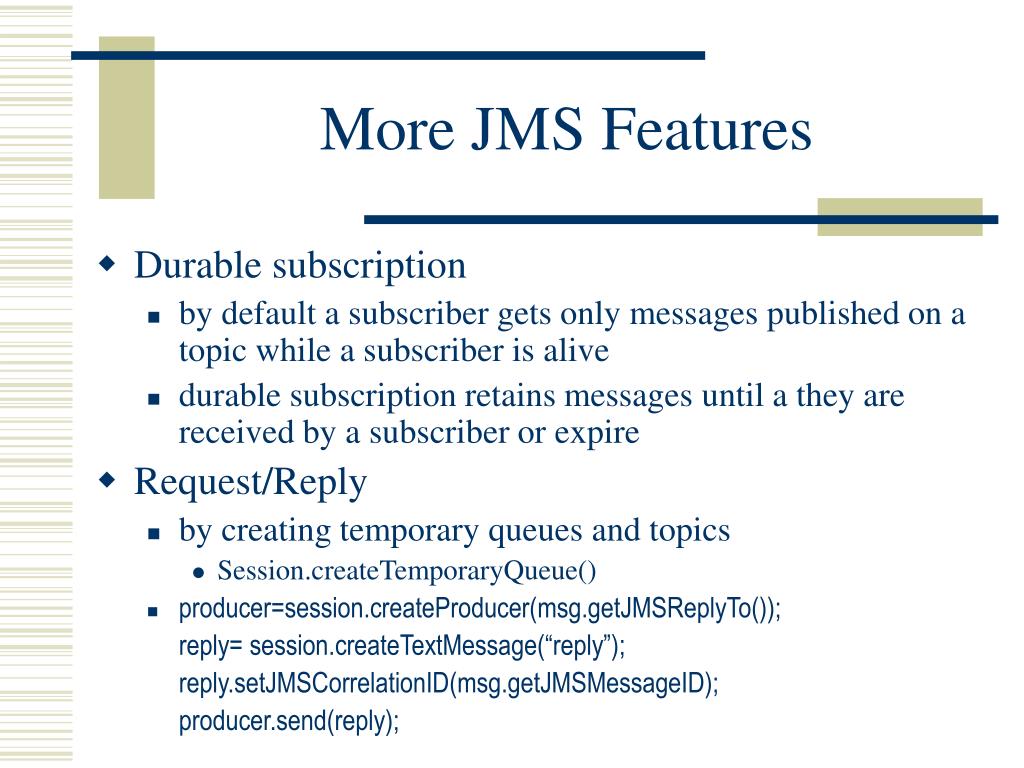 More JMS Features

Durable subscription

by default a subscriber gets only messages published on a topic while a subscriber is alive

durable subscription retains messages until a they are received by a subscriber or expire

Request/Reply

by creating temporary queues and topics

Session.createTemporaryQueue()

producer=session.createProducer(msg.getJMSReplyTo());
reply= session.createTextMessage(“reply”);
reply.setJMSCorrelationID(msg.getJMSMessageID);
producer.send(reply);